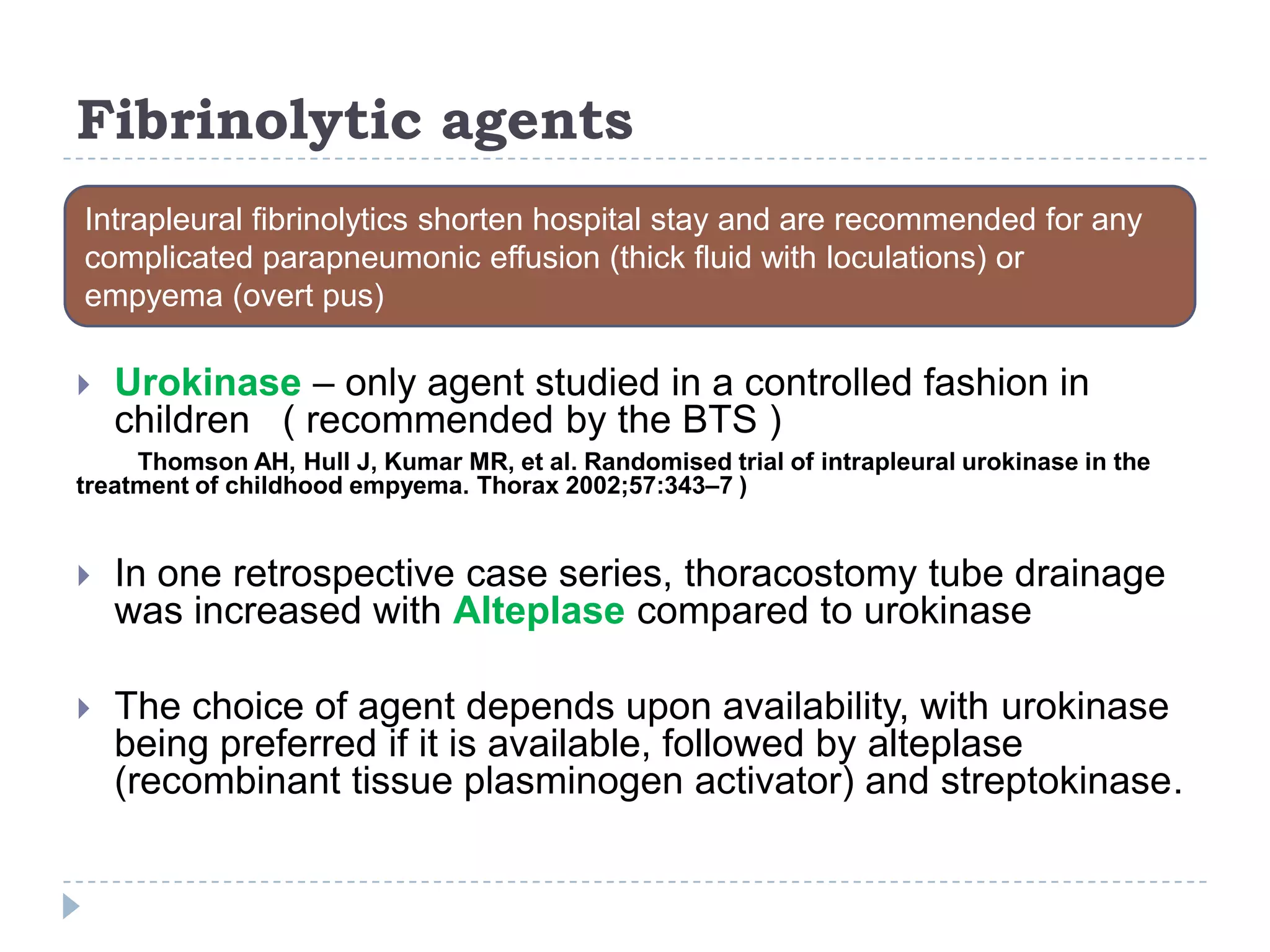 Fibrinolytic agents

Intrapleural fibrinolytics shorten hospital stay and are recommended for any complicated parapneumonic effusion (thick fluid with loculations) or empyema (overt pus)

Urokinase – only agent studied in a controlled fashion in children ( recommended by the BTS )

Thomson AH, Hull J, Kumar MR, et al. Randomised trial of intrapleural urokinase in the treatment of childhood empyema. Thorax 2002;57:343–7 )

In one retrospective case series, thoracostomy tube drainage was increased with Alteplase compared to urokinase

The choice of agent depends upon availability, with urokinase being preferred if it is available, followed by alteplase (recombinant tissue plasminogen activator) and streptokinase.